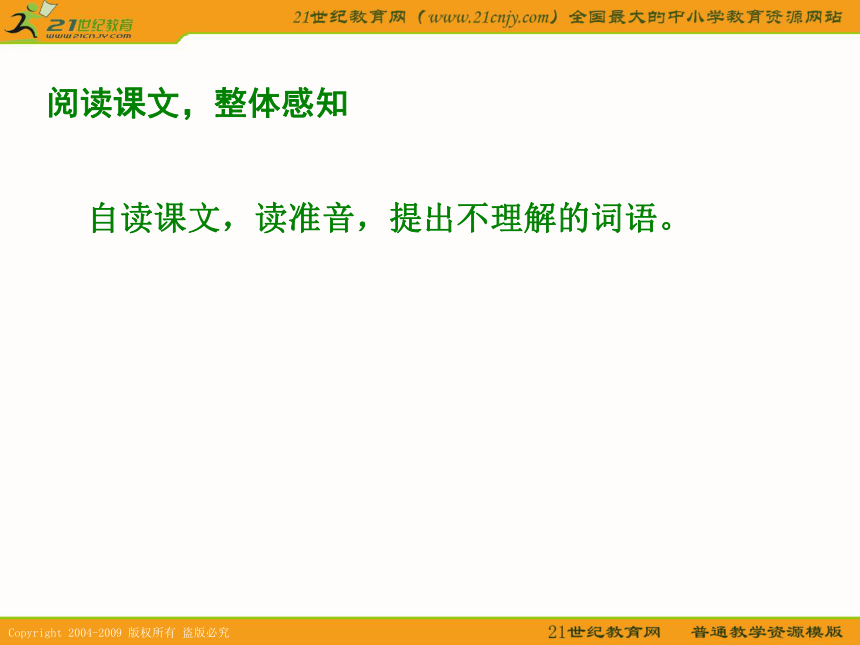 21世纪教育
www.21cnjy.com

21世纪教育网（www.21cnjy.com）全国最大的中小学教育资源网站

阅读课文，整体感知

自读课文，读准音，提出不理解的词语。

Copyright 2004-2009 版权所有 盗版必究

21世纪教育网 普通教学资源模版